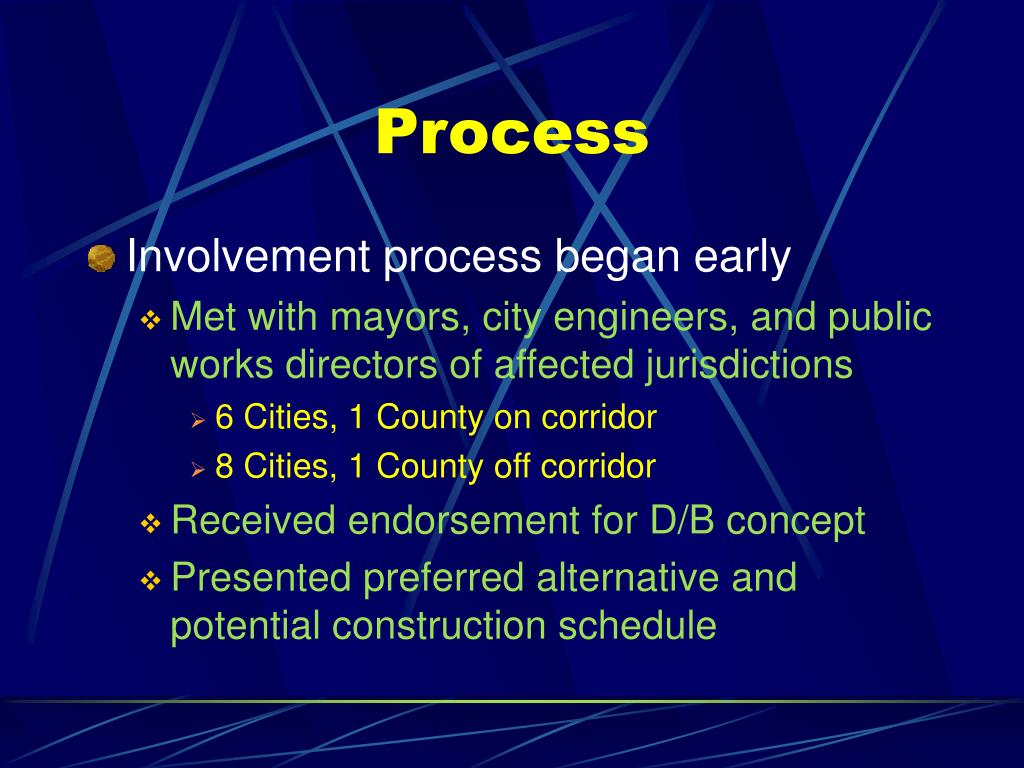 Process

Involvement process began early

Met with mayors, city engineers, and public works directors of affected jurisdictions

6 Cities, 1 County on corridor

8 Cities, 1 County off corridor

Received endorsement for D/B concept

Presented preferred alternative and potential construction schedule